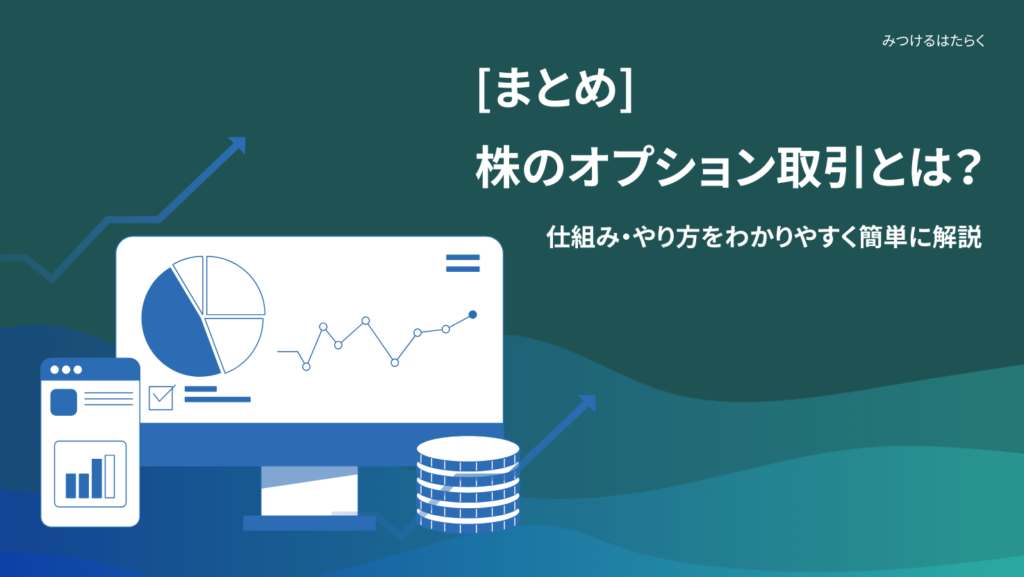 みつけるはたらく

[まとめ]

株のオプション取引とは?

仕組み・やり方をわかりやすく簡単に解説